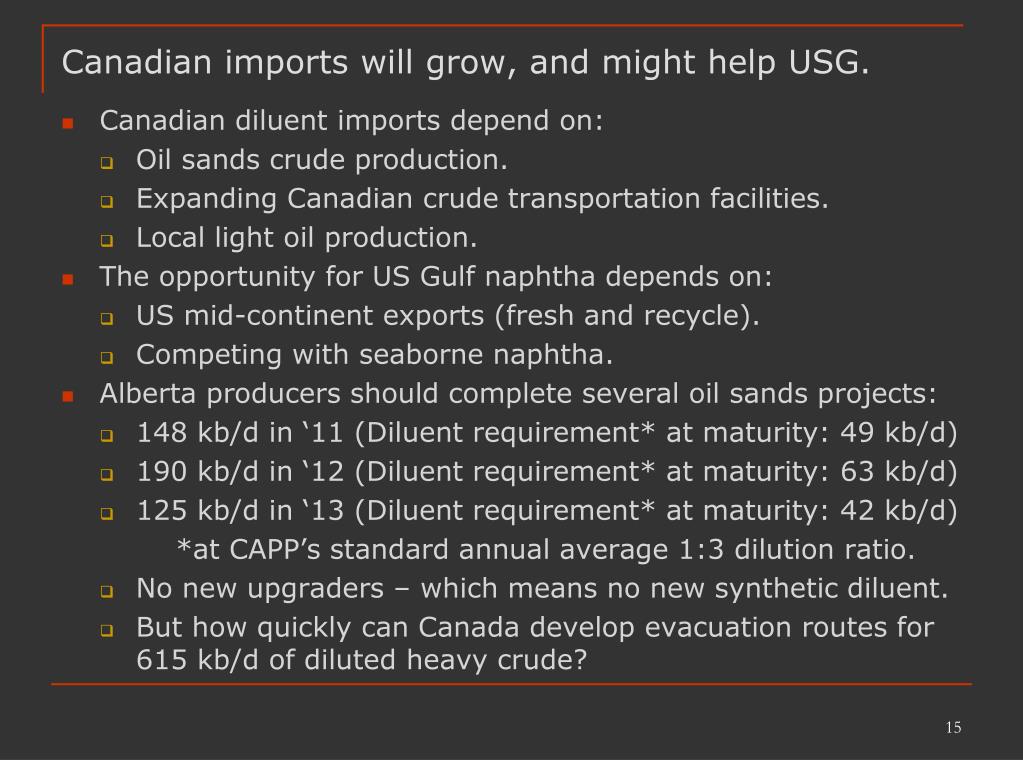 Canadian imports will grow, and might help USG.

Canadian diluent imports depend on:

Oil sands crude production.

Expanding Canadian crude transportation facilities.

Local light oil production.

The opportunity for US Gulf naphtha depends on:

US mid-continent exports (fresh and recycle).

Competing with seaborne naphtha.

Alberta producers should complete several oil sands projects:

148 kb/d in ‘11 (Diluent requirement* at maturity: 49 kb/d)

190 kb/d in ‘12 (Diluent requirement* at maturity: 63 kb/d)

125 kb/d in ‘13 (Diluent requirement* at maturity: 42 kb/d)

*at CAPP’s standard annual average 1:3 dilution ratio.

No new upgraders – which means no new synthetic diluent.

But how quickly can Canada develop evacuation routes for 615 kb/d of diluted heavy crude?

15